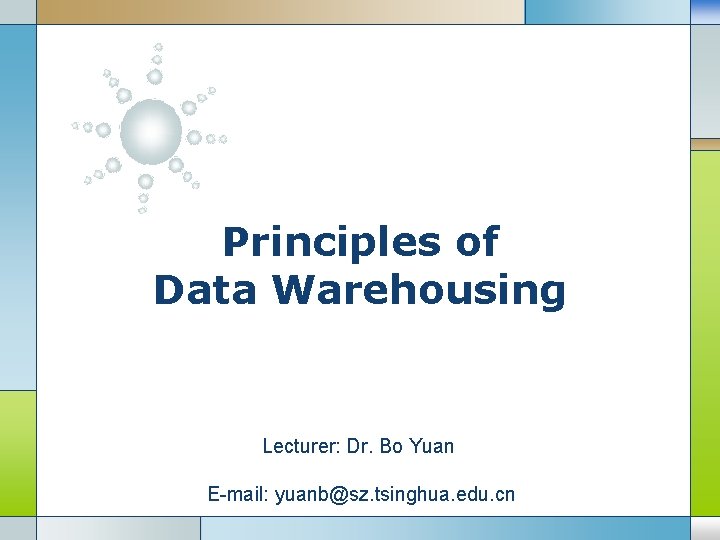 Principles of
Data Warehousing

Lecturer: Dr. Bo Yuan

E-mail: yuanb@sz.tsinghua.edu.cn